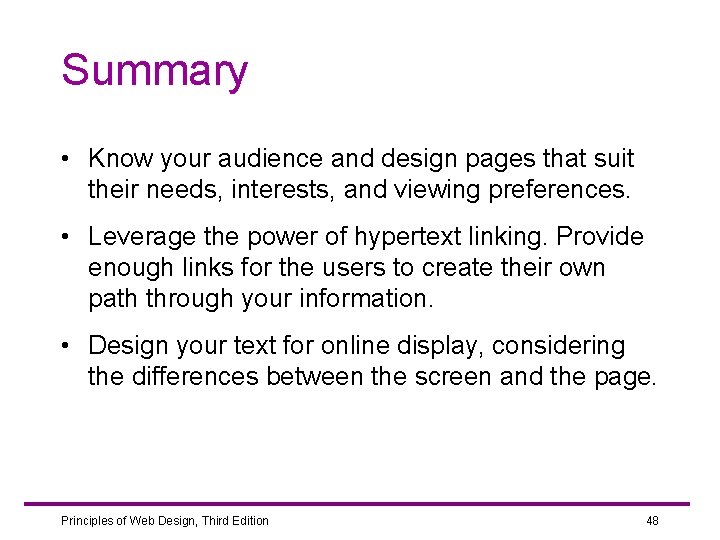 Summary

• Know your audience and design pages that suit their needs, interests, and viewing preferences.

• Leverage the power of hypertext linking. Provide enough links for the users to create their own path through your information.

• Design your text for online display, considering the differences between the screen and the page.

Principles of Web Design, Third Edition

48